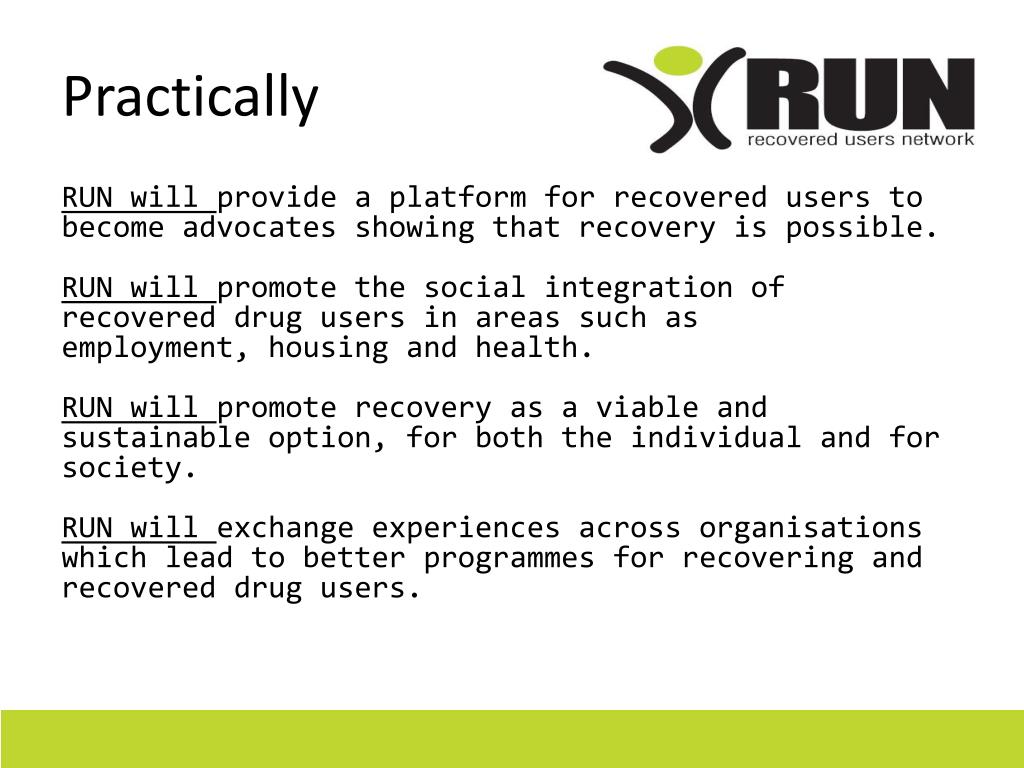 Practically

RUN

recovered users network

RUN will provide a platform for recovered users to become advocates showing that recovery is possible.

RUN will promote the social integration of recovered drug users in areas such as employment, housing and health.

RUN will promote recovery as a viable and sustainable option, for both the individual and for society.

RUN will exchange experiences across organisations which lead to better programmes for recovering and recovered drug users.